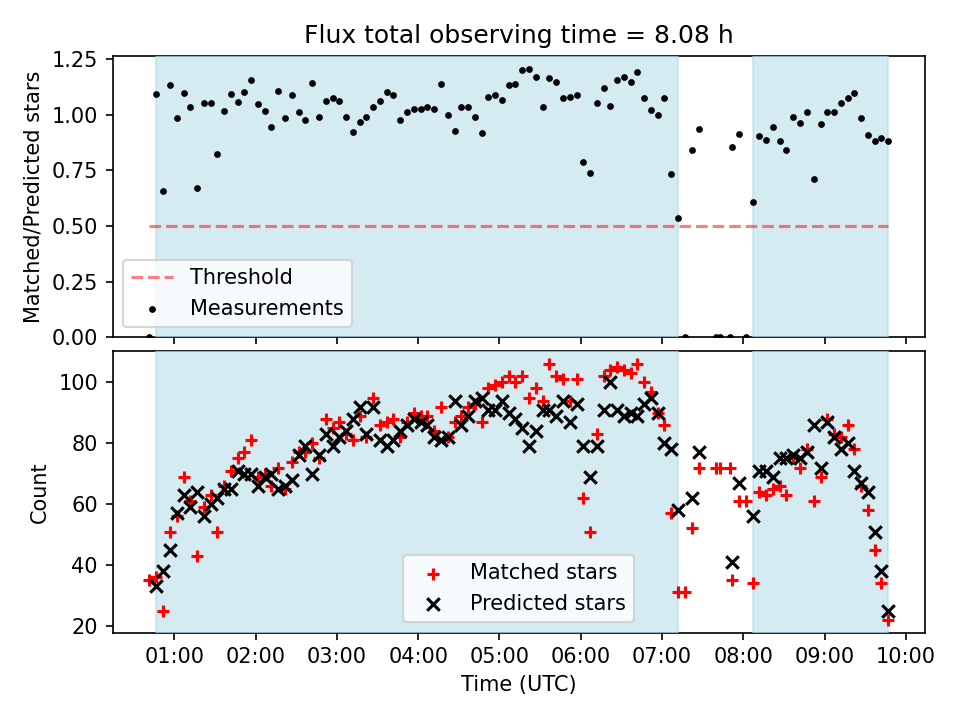 Flux total observing time = 8.08 h

Matched/Predicted stars

1.25
1.00
0.75
0.50
0.25
0.00

Threshold
Measurements

Count

100
80
60
40
20

Matched stars
Predicted stars

01:00 02:00 03:00 04:00 05:00 06:00 07:00 08:00 09:00 10:00

Time (UTC)